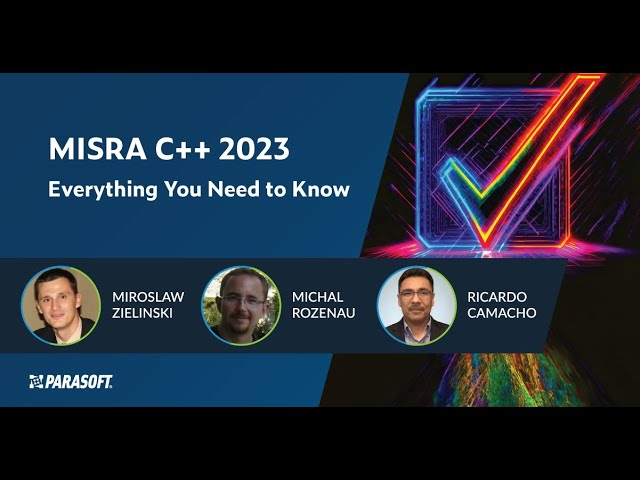 MISRA C++ 2023
Everything You Need to Know

MIROSLAW ZIELINSKI

MICHAL ROZENAU

RICARDO CAMACHO

PARASOFT.